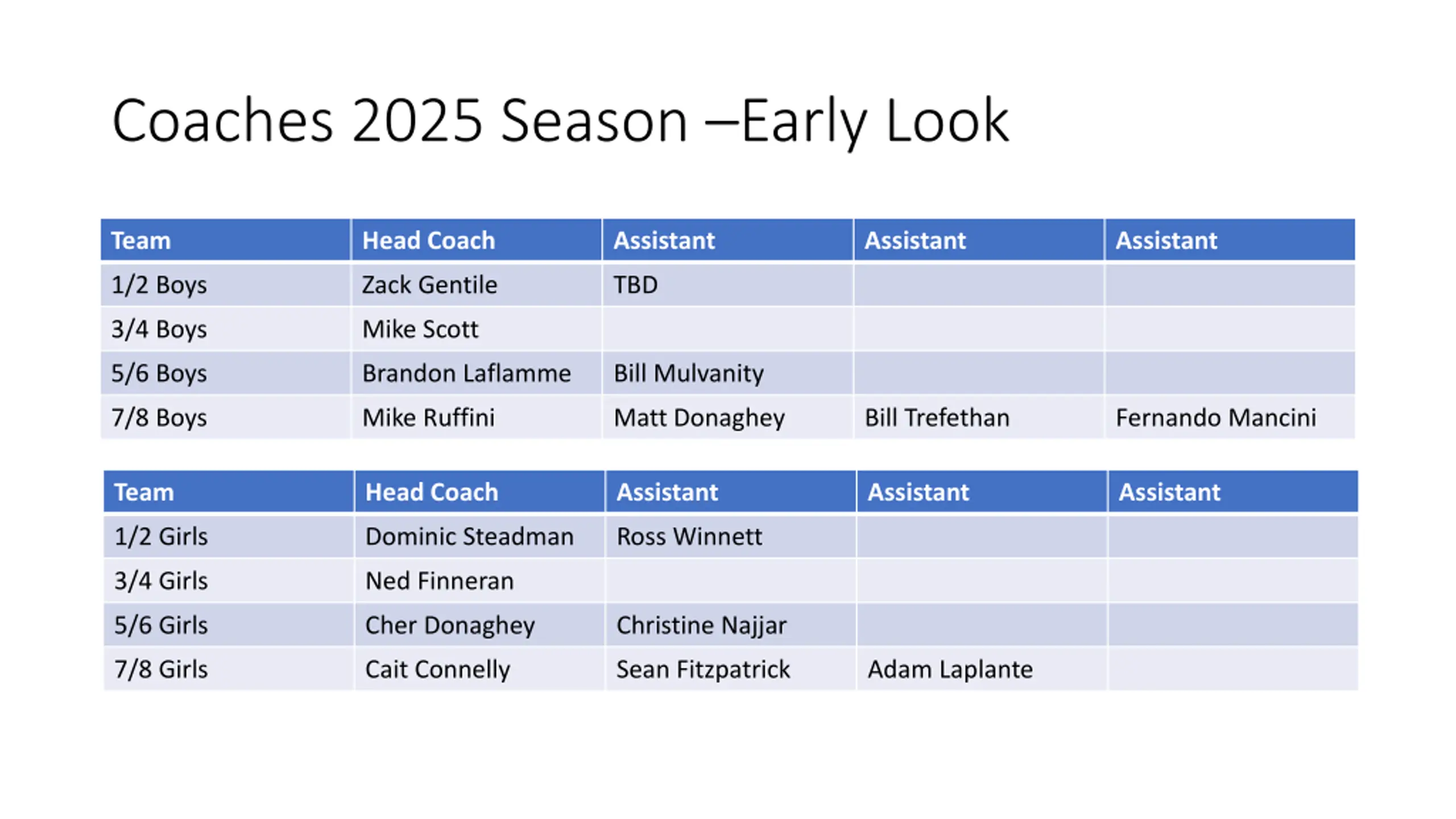 Coaches 2025 Season –Early Look

| Team | Head Coach | Assistant | Assistant | Assistant |
|---|---|---|---|---|
| 1/2 Boys | Zack Gentile | TBD | | |
| 3/4 Boys | Mike Scott | | | |
| 5/6 Boys | Brandon Laflamme | Bill Mulvanity | | |
| 7/8 Boys | Mike Ruffini | Matt Donaghey | Bill Trefethan | Fernando Mancini |

| Team | Head Coach | Assistant | Assistant | Assistant |
|---|---|---|---|---|
| 1/2 Girls | Dominic Steadman | Ross Winnett | | |
| 3/4 Girls | Ned Finneran | | | |
| 5/6 Girls | Cher Donaghey | Christine Najjar | | |
| 7/8 Girls | Cait Connelly | Sean Fitzpatrick | Adam Laplante | |